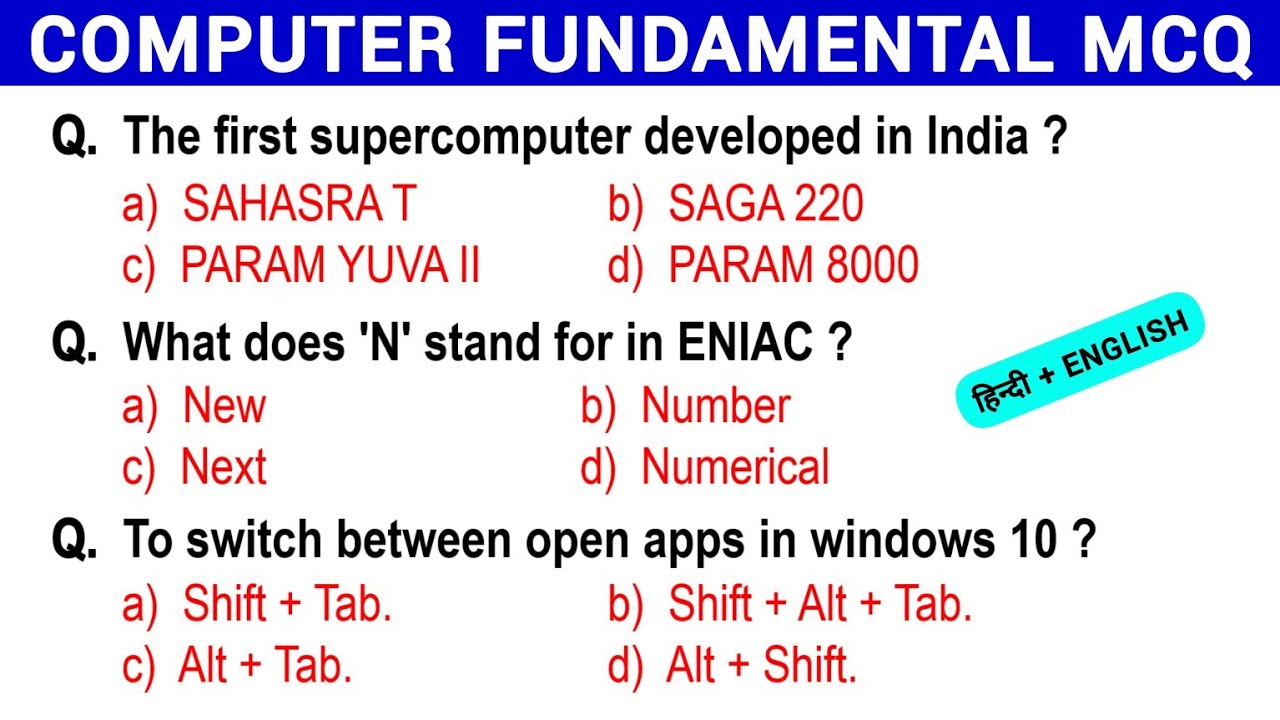 COMPUTER FUNDAMENTAL MCQ

Q. The first supercomputer developed in India ?
a) SAHASRA T
b) SAGA 220
c) PARAM YUVA II
d) PARAM 8000

Q. What does 'N' stand for in ENIAC ?
a) New
b) Number
c) Next
d) Numerical

हिन्दी + ENGLISH

Q. To switch between open apps in windows 10 ?
a) Shift + Tab.
b) Shift + Alt + Tab.
c) Alt + Tab.
d) Alt + Shift.